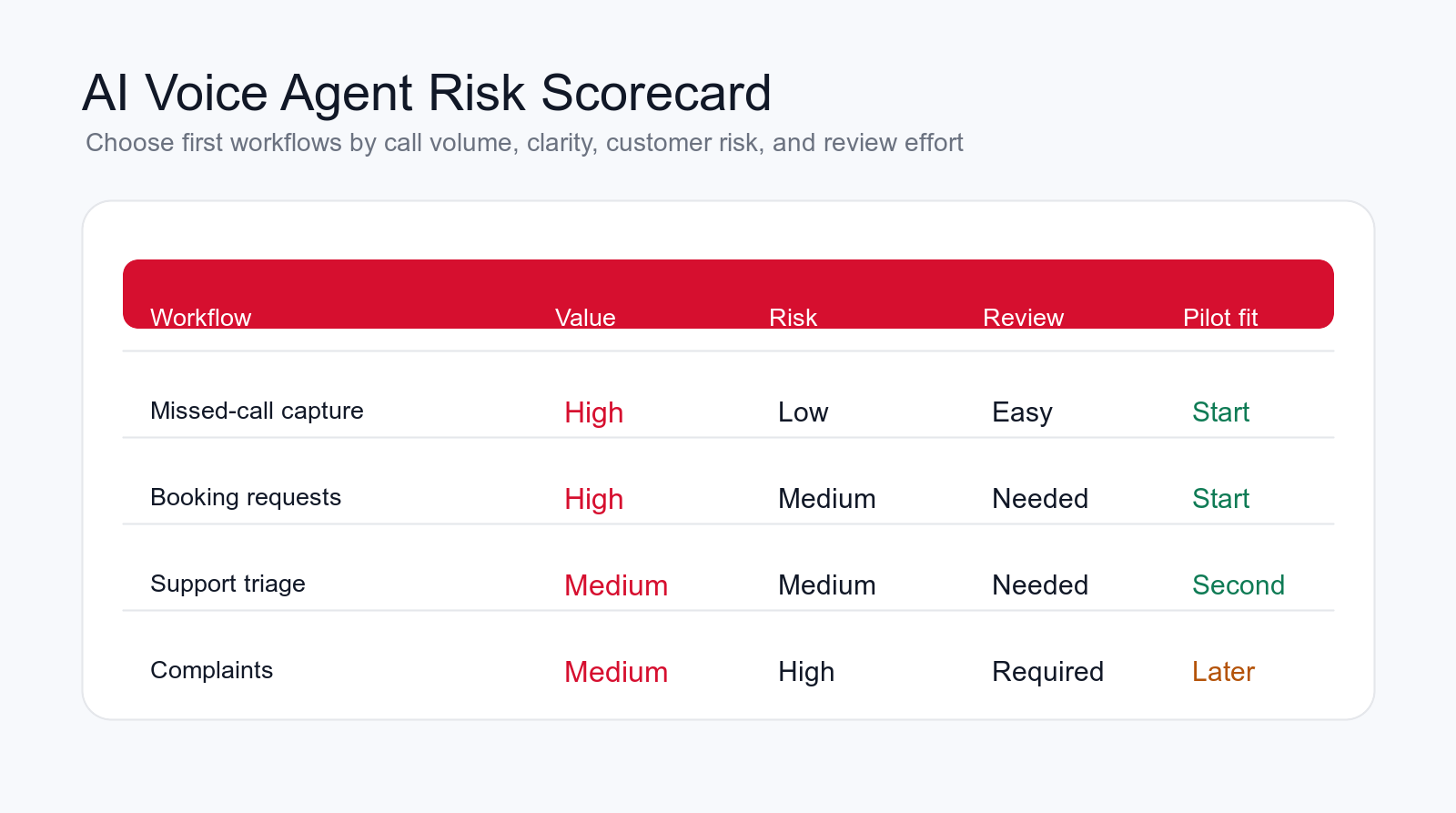 AI Voice Agent Risk Scorecard

Choose first workflows by call volume, clarity, customer risk, and review effort

| Workflow | Value | Risk | Review | Pilot fit |
|---|---|---|---|---|
| Missed-call capture | High | Low | Easy | Start |
| Booking requests | High | Medium | Needed | Start |
| Support triage | Medium | Medium | Needed | Second |
| Complaints | Medium | High | Required | Later |